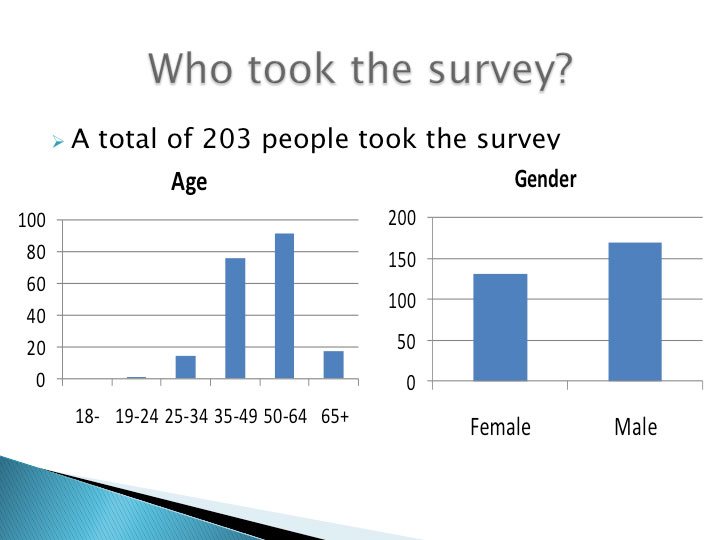 Who took the survey?

A total of 203 people took the survey

Age

100
80
60
40
20
0

18- 19-24 25-34 35-49 50-64 65+

Gender

200
150
100
50
0

Female Male